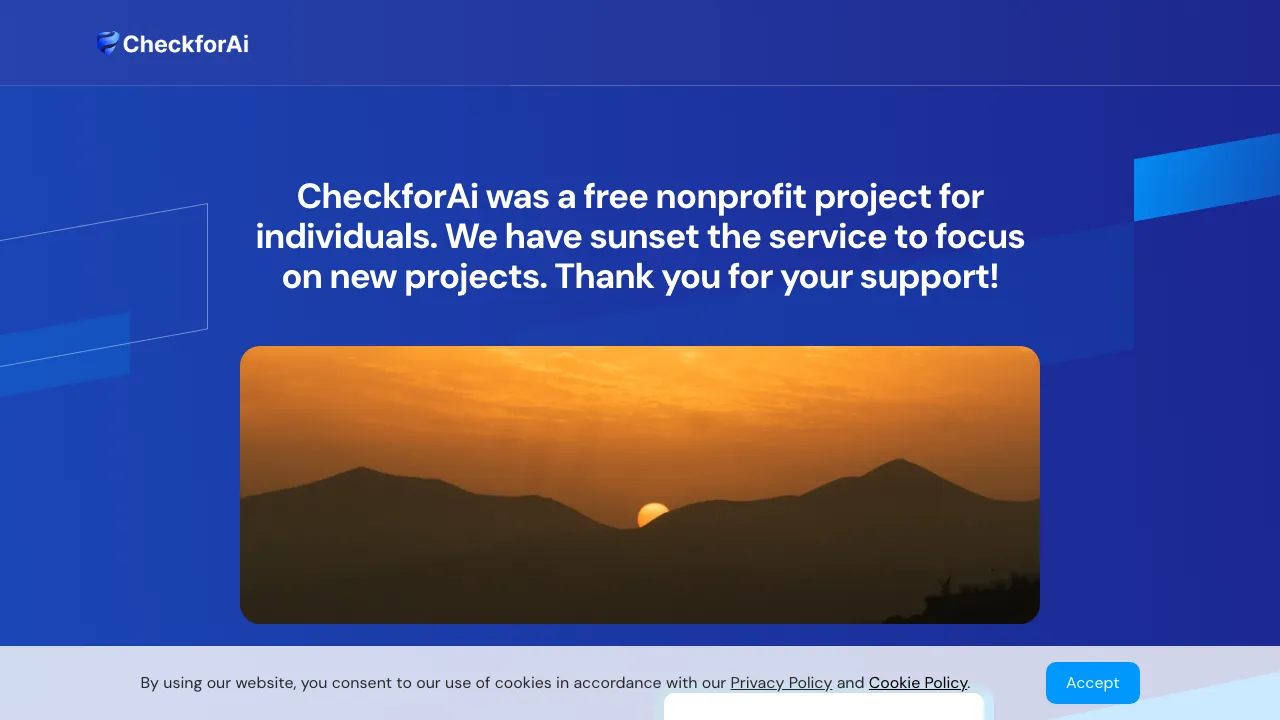 CheckforAi

CheckforAi was a free nonprofit project for individuals. We have sunset the service to focus on new projects. Thank you for your support!

By using our website, you consent to our use of cookies in accordance with our Privacy Policy and Cookie Policy.

Accept